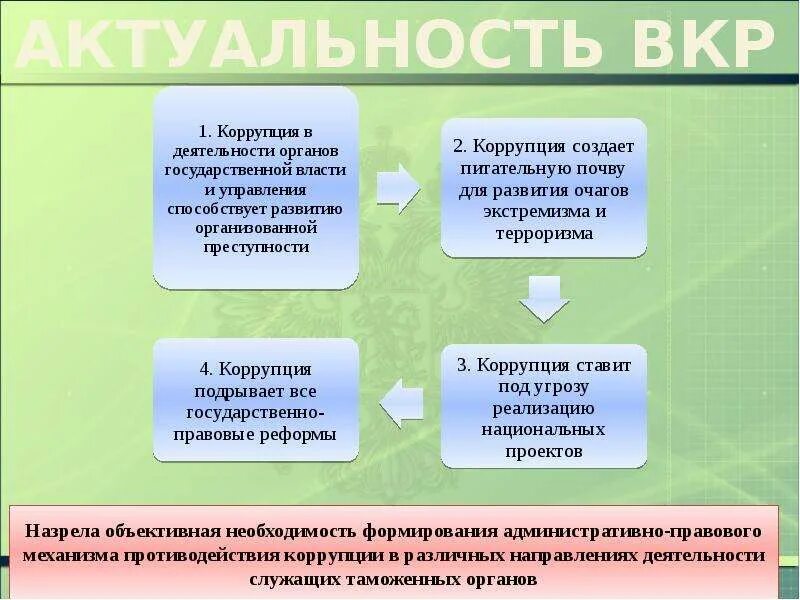 АКТУАЛЬНОСТЬ ВКР

1. Коррупция в деятельности органов государственной власти и управления способствует развитию организованной преступности

2. Коррупция создает питательную почву для развития очагов экстремизма и терроризма

3. Коррупция ставит под угрозу реализацию национальных проектов

4. Коррупция подрывает все государственно-правовые реформы

Назрела объективная необходимость формирования административно-правового механизма противодействия коррупции в различных направлениях деятельности служащих таможенных органов